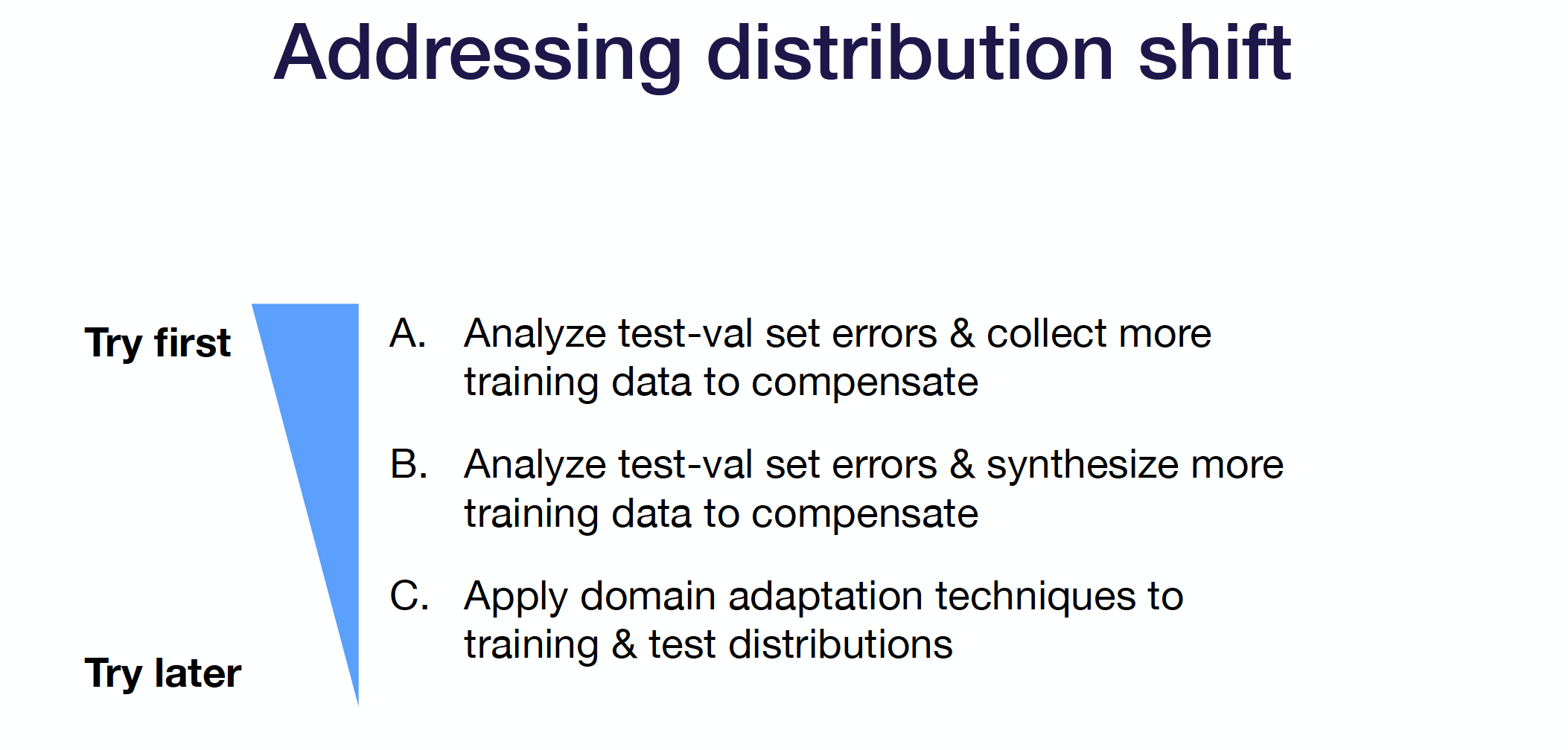 Addressing distribution shift

Try first

Try later

A. Analyze test-val set errors & collect more training data to compensate

B. Analyze test-val set errors & synthesize more training data to compensate

C. Apply domain adaptation techniques to training & test distributions